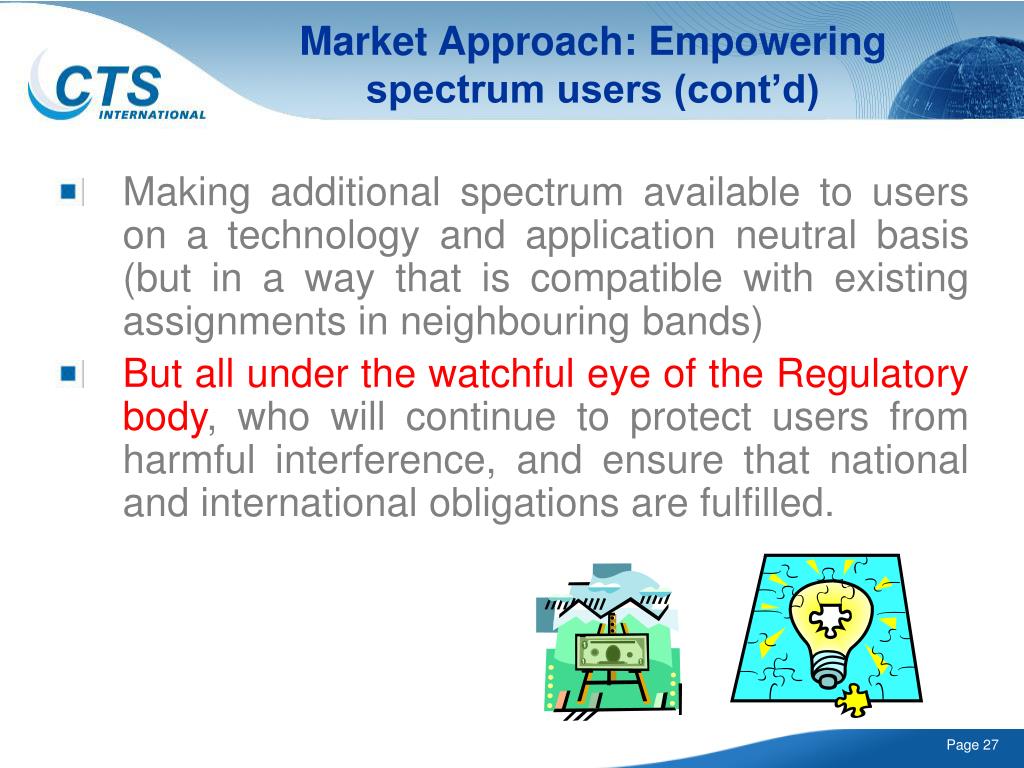 CTS INTERNATIONAL

Market Approach: Empowering spectrum users (cont'd)

Making additional spectrum available to users on a technology and application neutral basis (but in a way that is compatible with existing assignments in neighbouring bands)

But all under the watchful eye of the Regulatory body, who will continue to protect users from harmful interference, and ensure that national and international obligations are fulfilled.

Page 27